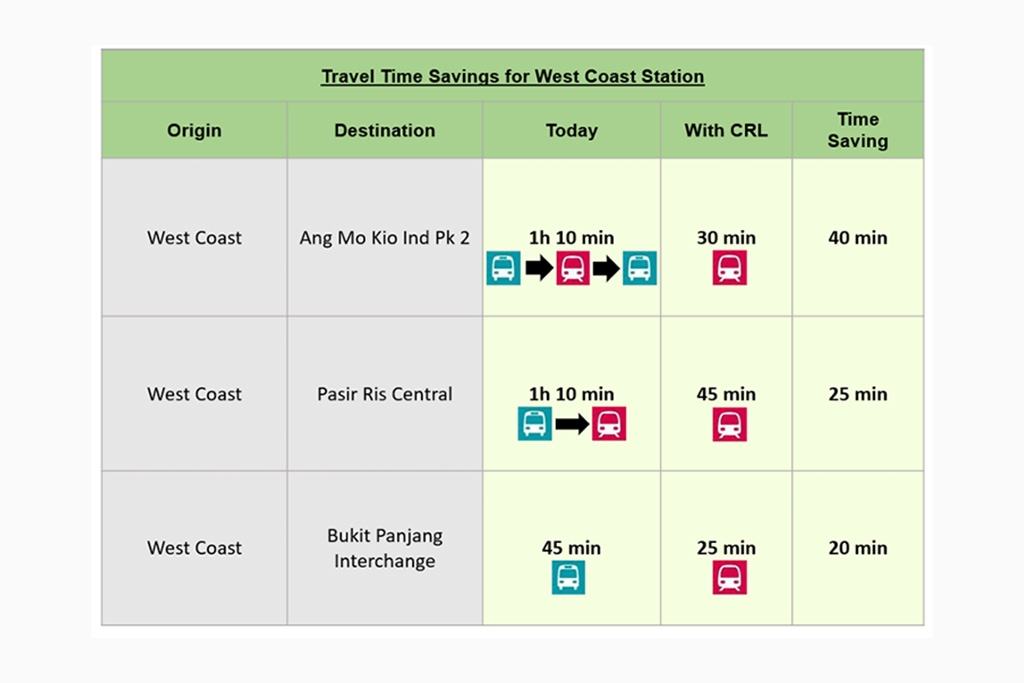 Travel Time Savings for West Coast Station

| Origin | Destination | Today | With CRL | Time Saving |
|---|---|---|---|---|
| West Coast | Ang Mo Kio Ind Pk 2 | 1h 10 min | 30 min | 40 min |
| West Coast | Pasir Ris Central | 1h 10 min | 45 min | 25 min |
| West Coast | Bukit Panjang Interchange | 45 min | 25 min | 20 min |